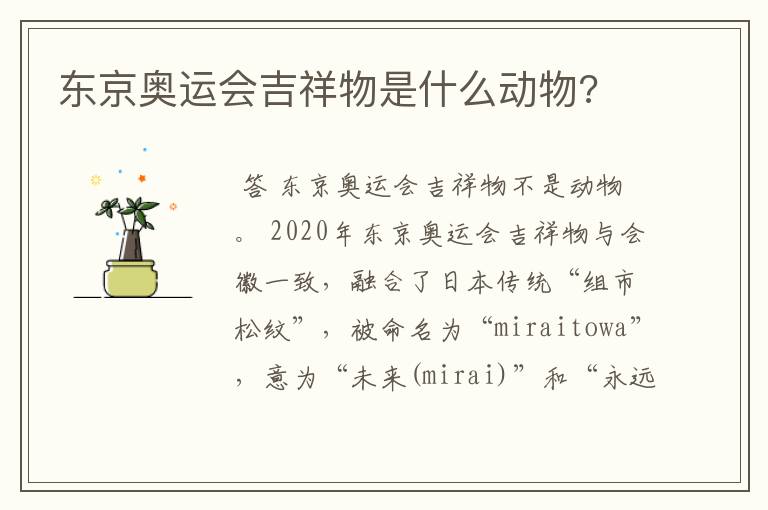 东京奥运会吉祥物是什么动物?

答 东京奥运会吉祥物不是动物。2020年东京奥运会吉祥物与会徽一致，融合了日本传统“组市松纹”，被命名为“miraitowa”，意为“未来(mirai)”和“永远